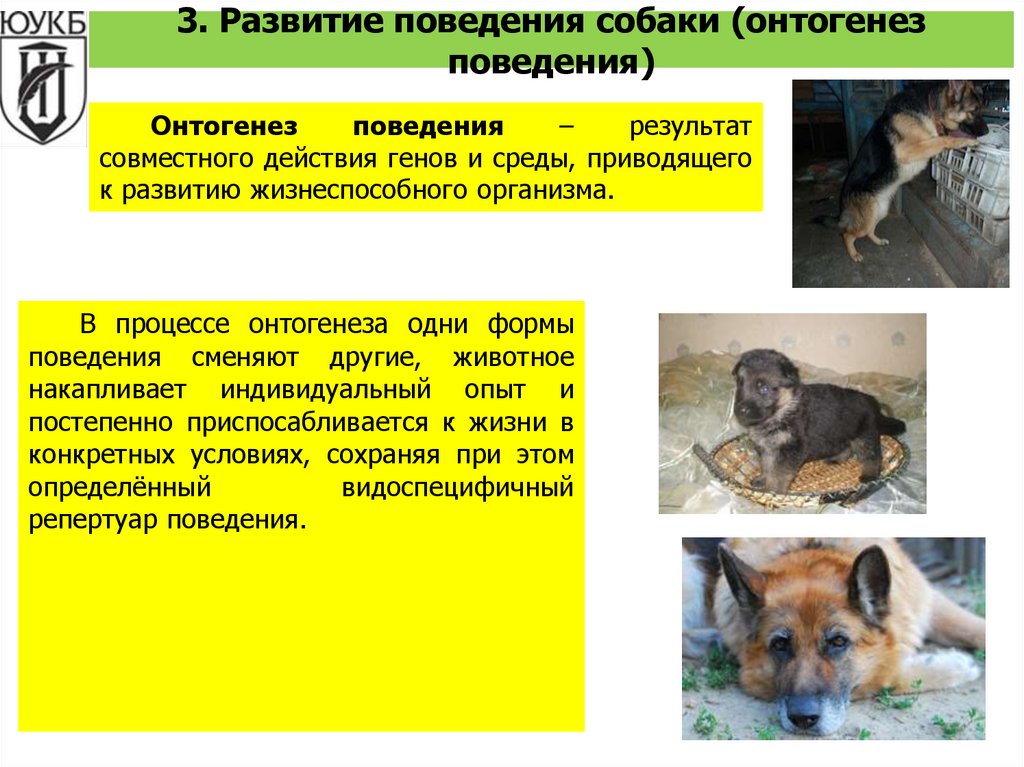 ЮУКБ

3. Развитие поведения собаки (онтогенез поведения)

Онтогенез поведения – результат совместного действия генов и среды, приводящего к развитию жизнеспособного организма.

В процессе онтогенеза одни формы поведения сменяют другие, животное накапливает индивидуальный опыт и постепенно приспосабливается к жизни в конкретных условиях, сохраняя при этом определённый видоспецифичный репертуар поведения.